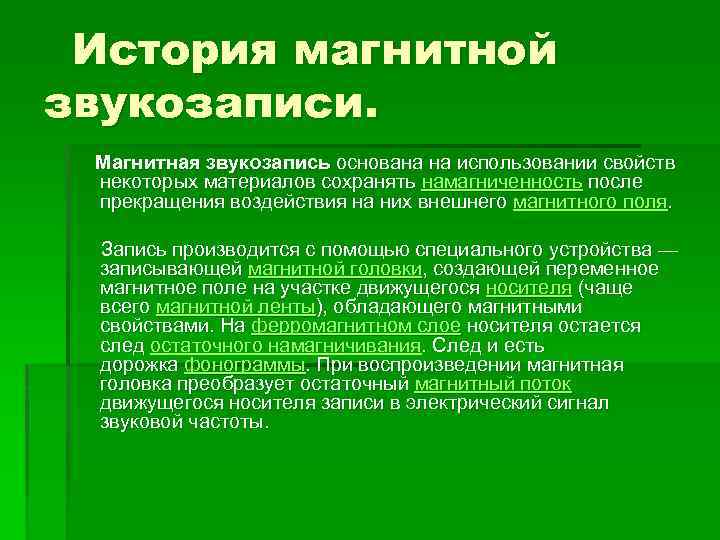 История магнитной звукозаписи.

Магнитная звукозапись основана на использовании свойств некоторых материалов сохранять намагниченность после прекращения воздействия на них внешнего магнитного поля.

Запись производится с помощью специального устройства — записывающей магнитной головки, создающей переменное магнитное поле на участке движущегося носителя (чаще всего магнитной ленты), обладающего магнитными свойствами. На ферромагнитном слое носителя остается след остаточного намагничивания. След и есть дорожка фонограммы. При воспроизведении магнитная головка преобразует остаточный магнитный поток движущегося носителя записи в электрический сигнал звуковой частоты.